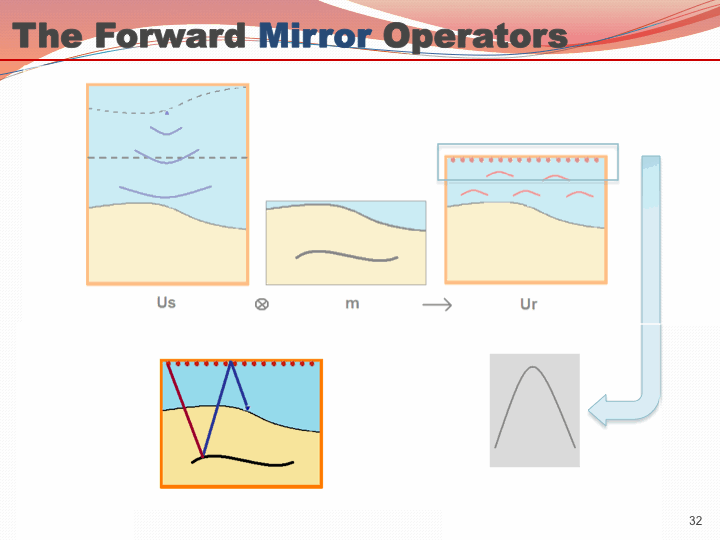 The Forward Mirror Operators

Us $\otimes$ m $\longrightarrow$ Ur

32